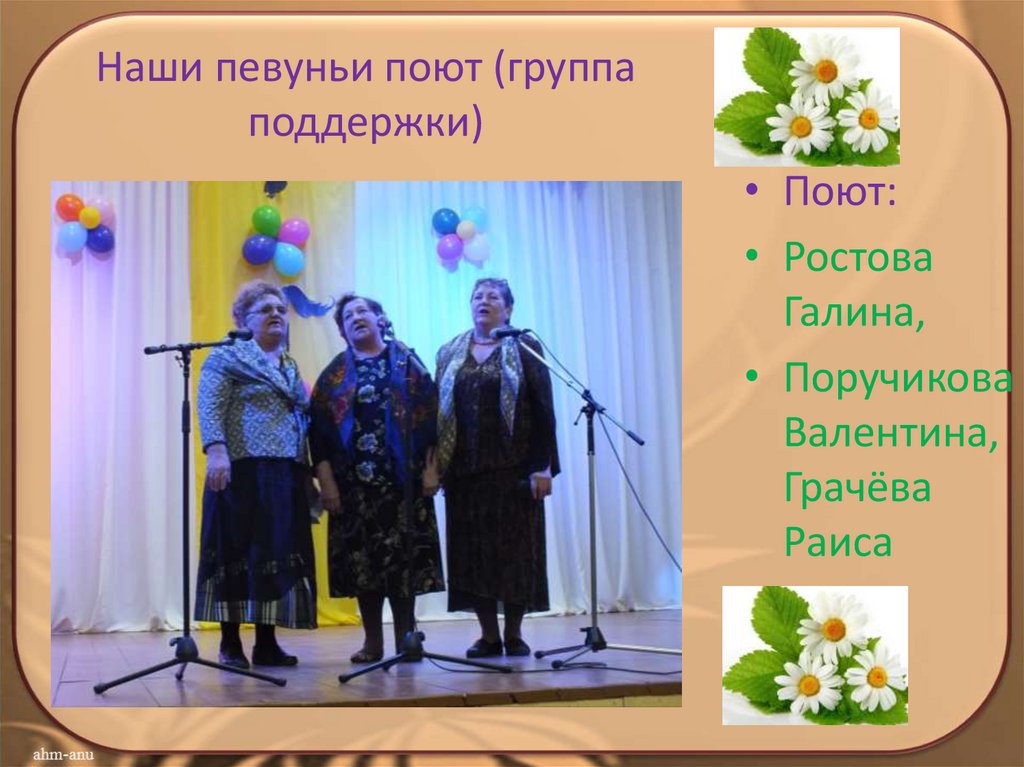 Наши певуньи поют (группа поддержки)

• Поют:
• Ростова Галина,
• Поручикова Валентина, Грачёва Раиса

ahm-anu